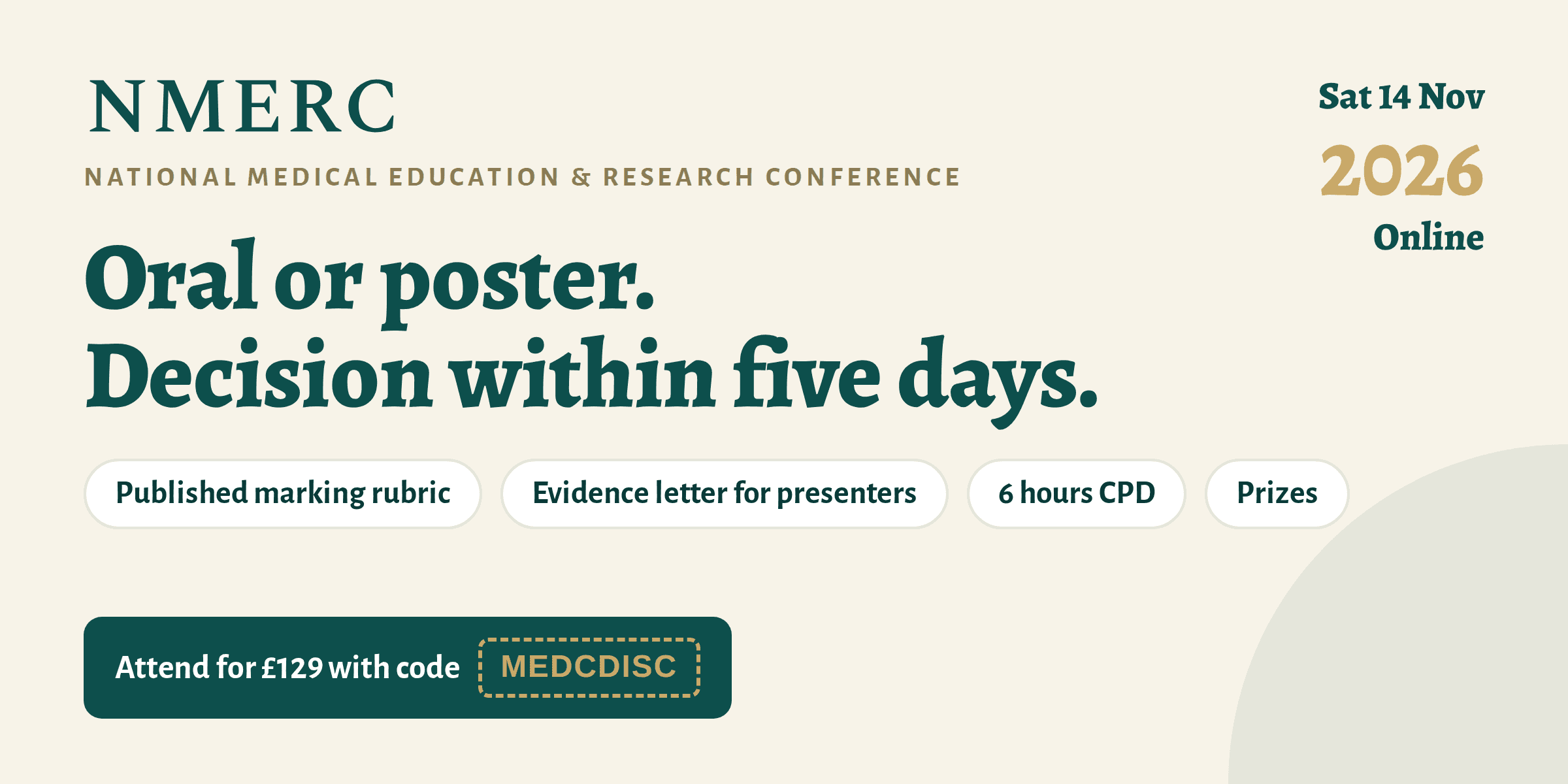 NMERC

NATIONAL MEDICAL EDUCATION & RESEARCH CONFERENCE

Sat 14 Nov
2026
Online

Oral or poster.
Decision within five days.

Published marking rubric

Evidence letter for presenters

6 hours CPD

Prizes

Attend for £129 with code MEDCDISC